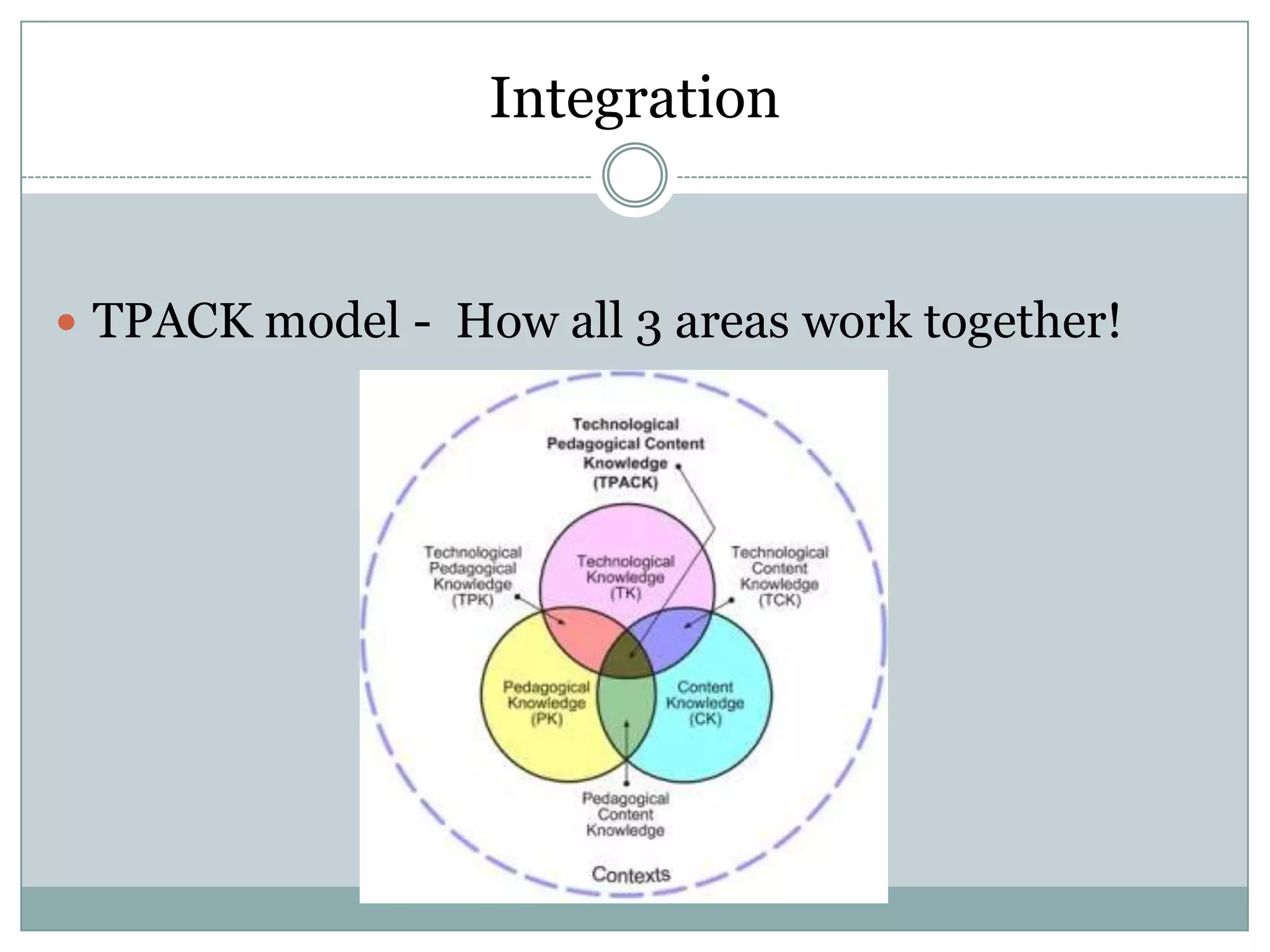 Integration

TPACK model - How all 3 areas work together!

Technological Pedagogical Content Knowledge (TPACK)

Technological Pedagogical Knowledge (TPK)

Technological Knowledge (TK)

Technological Content Knowledge (TCK)

Pedagogical Knowledge (PK)

Content Knowledge (CK)

Pedagogical Content Knowledge

Contexts